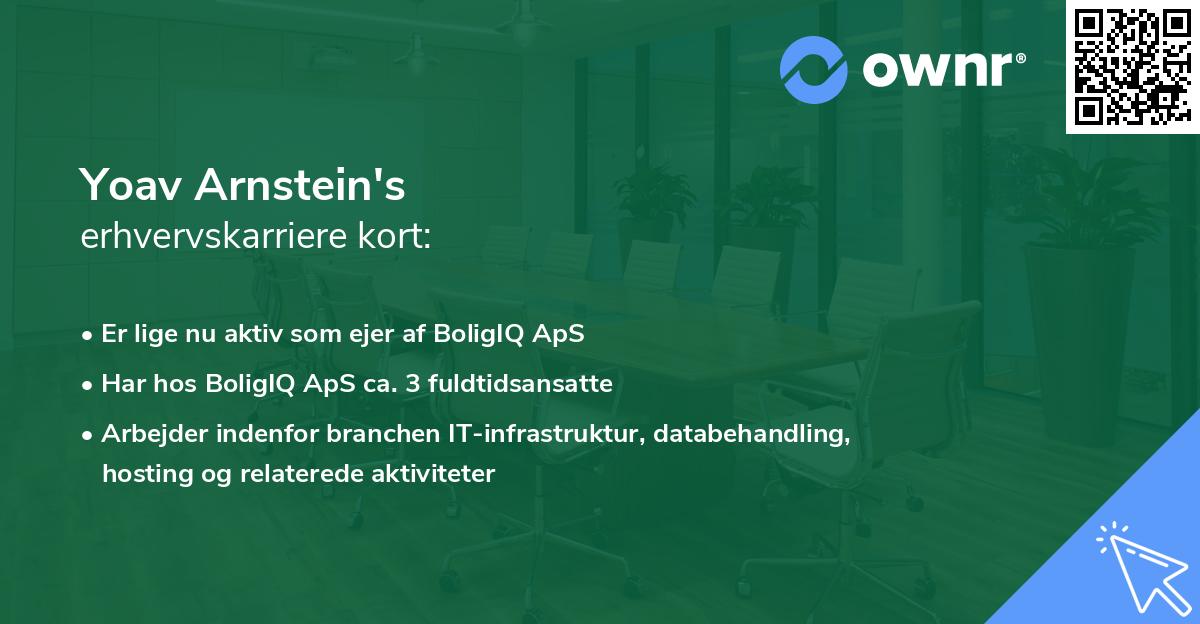 ownr®

Yoav Arnstein's
erhvervskarriere kort:

• Er lige nu aktiv som ejer af BoligIQ ApS
• Har hos BoligIQ ApS ca. 3 fuldtidsansatte
• Arbejder indenfor branchen IT-infrastruktur, databehandling, hosting og relaterede aktiviteter